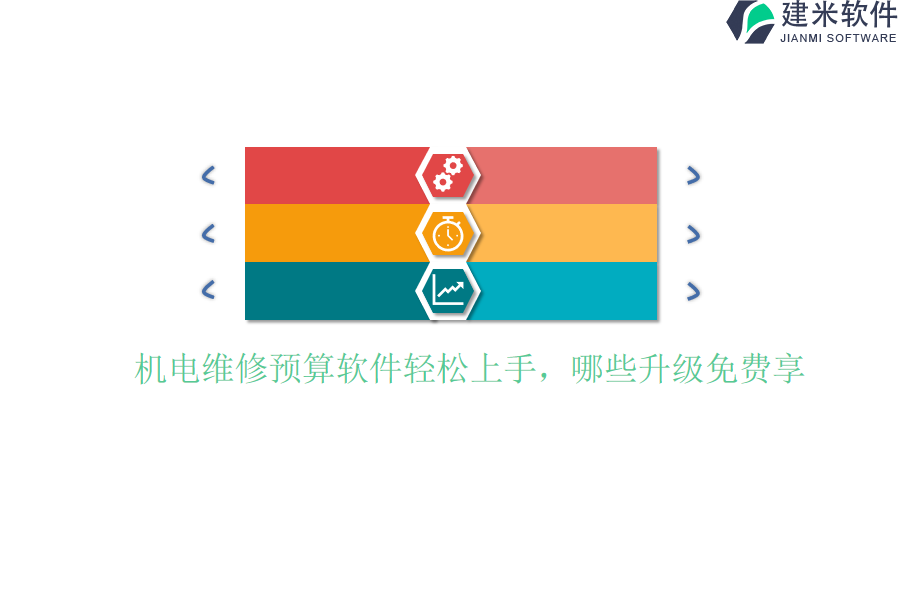 建米软件
JIANMI SOFTWARE

机电维修预算软件轻松上手，哪些升级免费享